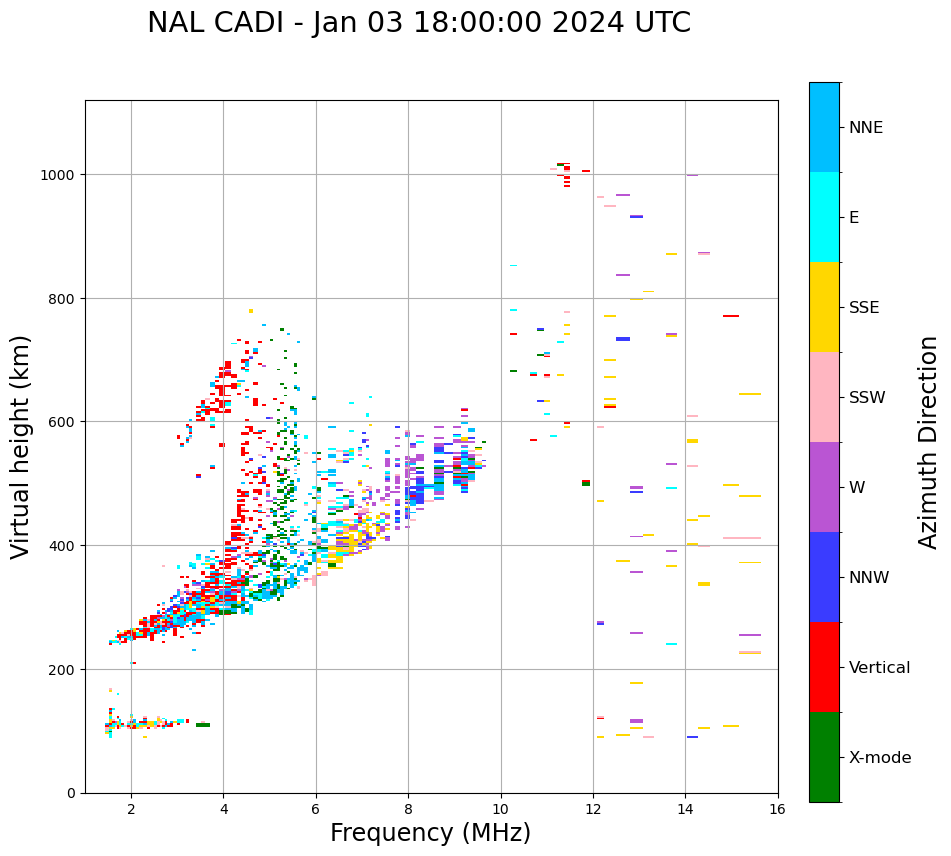 NAL CADI - Jan 03 18:00:00 2024 UTC

Virtual height (km)

1000
800
600
400
200
0

2
4
6
8
10
12
14
16

Frequency (MHz)

NNE
E
SSE
SSW
W
NNW
Vertical
X-mode

Azimuth Direction